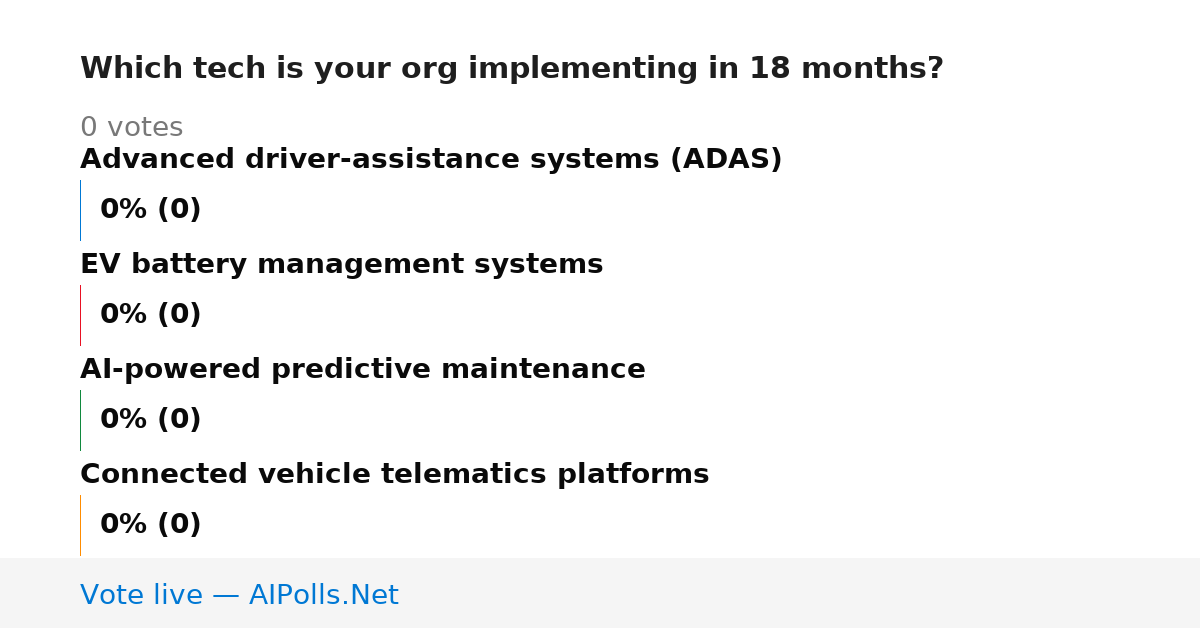 Which tech is your org implementing in 18 months?

0 votes

Advanced driver-assistance systems (ADAS)

0% (0)

EV battery management systems

0% (0)

AI-powered predictive maintenance

0% (0)

Connected vehicle telematics platforms

0% (0)

Vote live — AIPolls.Net